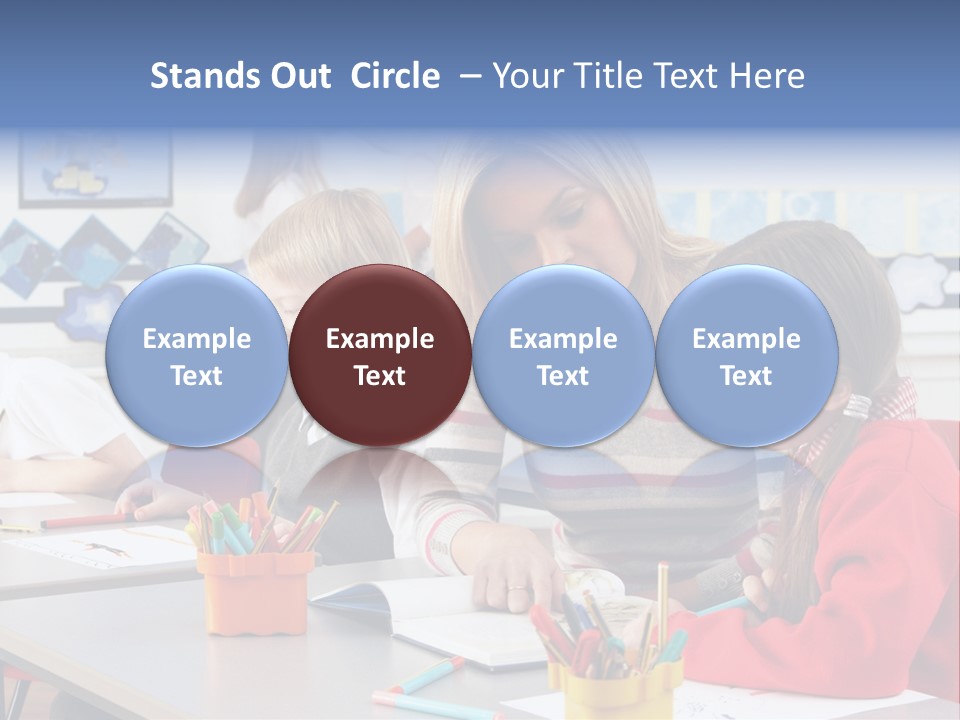 Stands Out  Circle  – Your Title Text Here

Example Text

Example Text

Example Text

Example Text